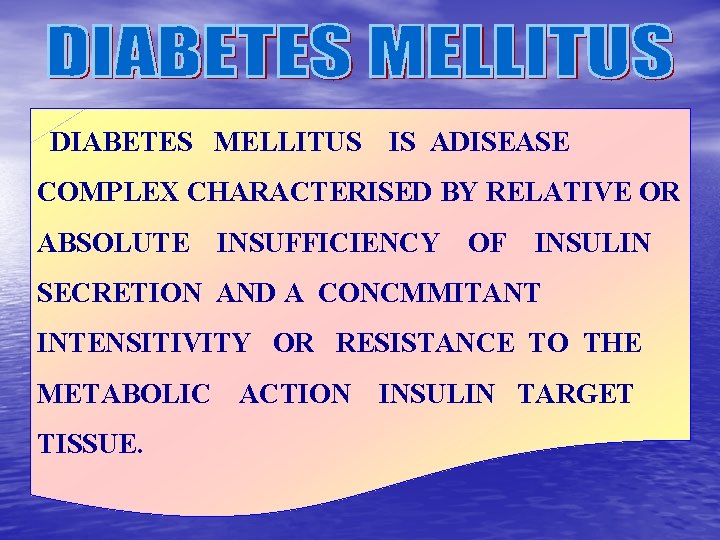 DIABETES MELLITUS

DIABETES MELLITUS IS ADISEASE COMPLEX CHARACTERISED BY RELATIVE OR ABSOLUTE INSUFFICIENCY OF INSULIN SECRETION AND A CONCMMITANT INTENSITIVITY OR RESISTANCE TO THE METABOLIC ACTION INSULIN TARGET TISSUE.